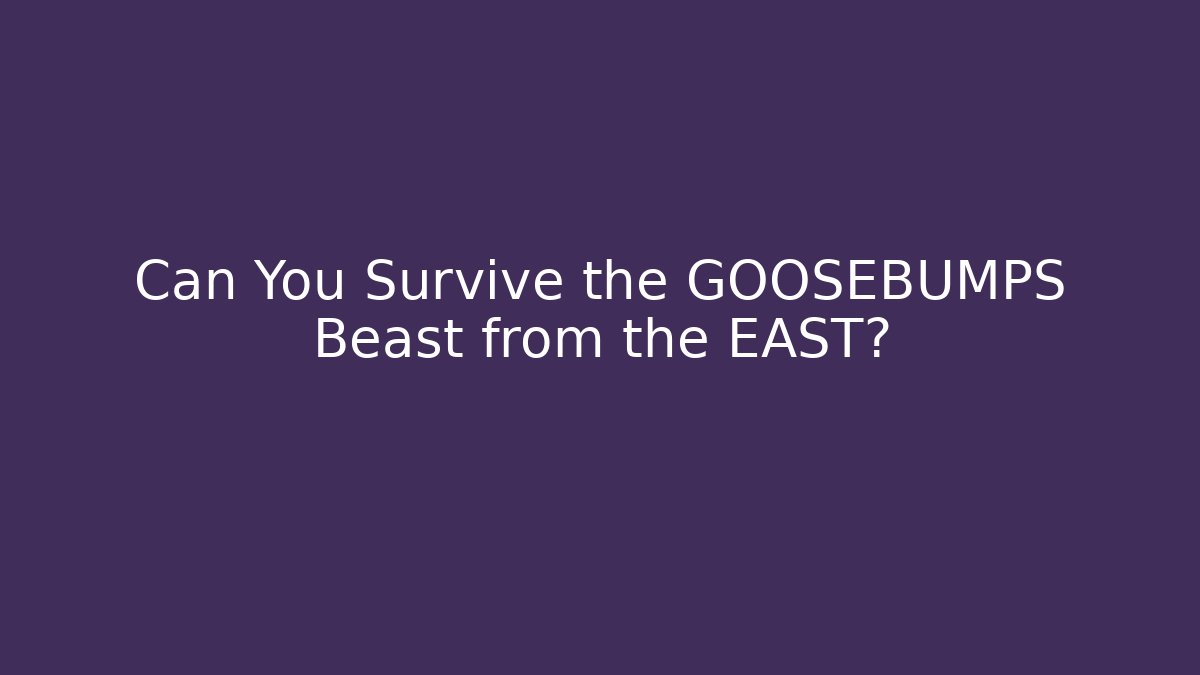 Can You Survive the GOOSEBUMPS Beast from the EAST?